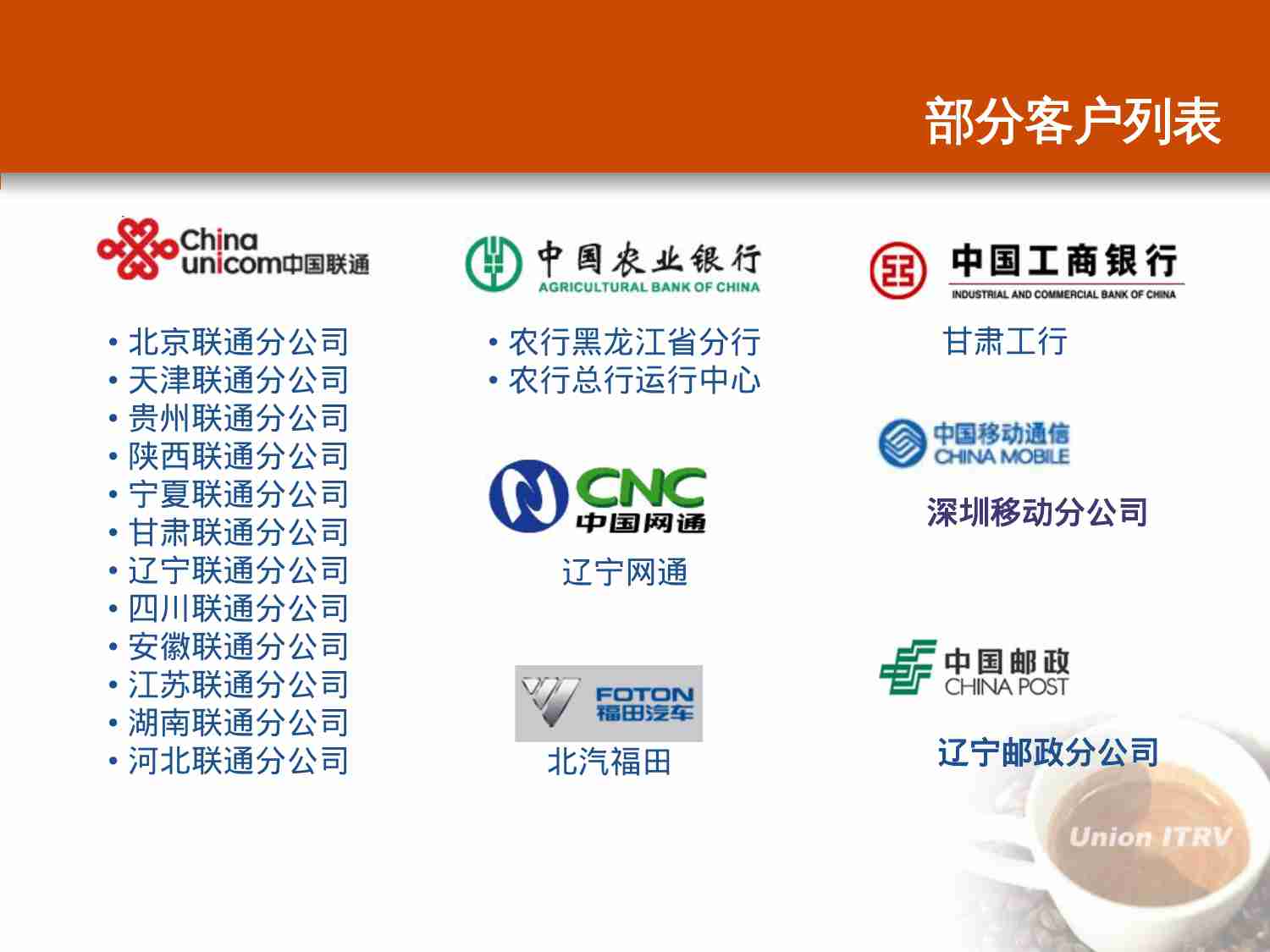 部分客户列表

China unicom中国联通

• 北京联通分公司
• 天津联通分公司
• 贵州联通分公司
• 陕西联通分公司
• 宁夏联通分公司
• 甘肃联通分公司
• 辽宁联通分公司
• 四川联通分公司
• 安徽联通分公司
• 江苏联通分公司
• 湖南联通分公司
• 河北联通分公司

中国农业银行
AGRICULTURAL BANK OF CHINA

• 农行黑龙江省分行
• 农行总行运行中心

CNC
中国网通

辽宁网通

FOTON
福田汽车

北汽福田

中国工商银行
INDUSTRIAL AND COMMERCIAL BANK OF CHINA

甘肃工行

中国移动通信
CHINA MOBILE

深圳移动分公司

中国邮政
CHINA POST

辽宁邮政分公司

Union ITRV